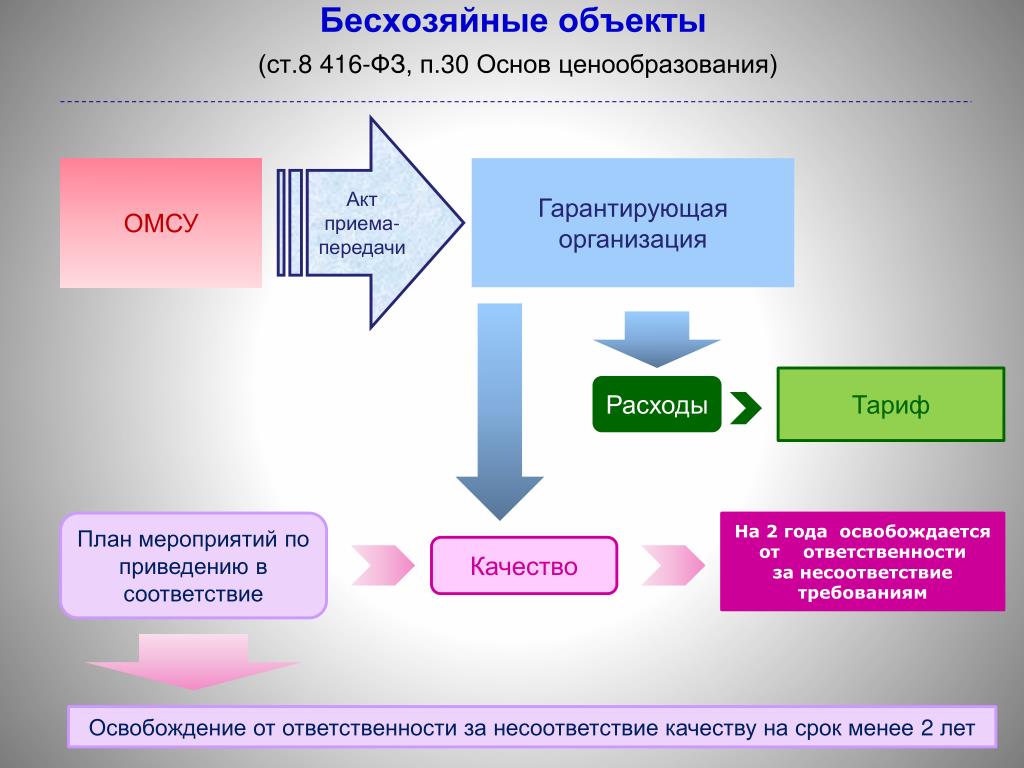 Бесхозяйные объекты

(ст.8 416-ФЗ, п.30 Основ ценообразования)

ОМСУ

Акт приема-передачи

Гарантирующая организация

Расходы

Тариф

План мероприятий по приведению в соответствие

Качество

На 2 года освобождается от ответственности за несоответствие требованиям

Освобождение от ответственности за несоответствие качеству на срок менее 2 лет